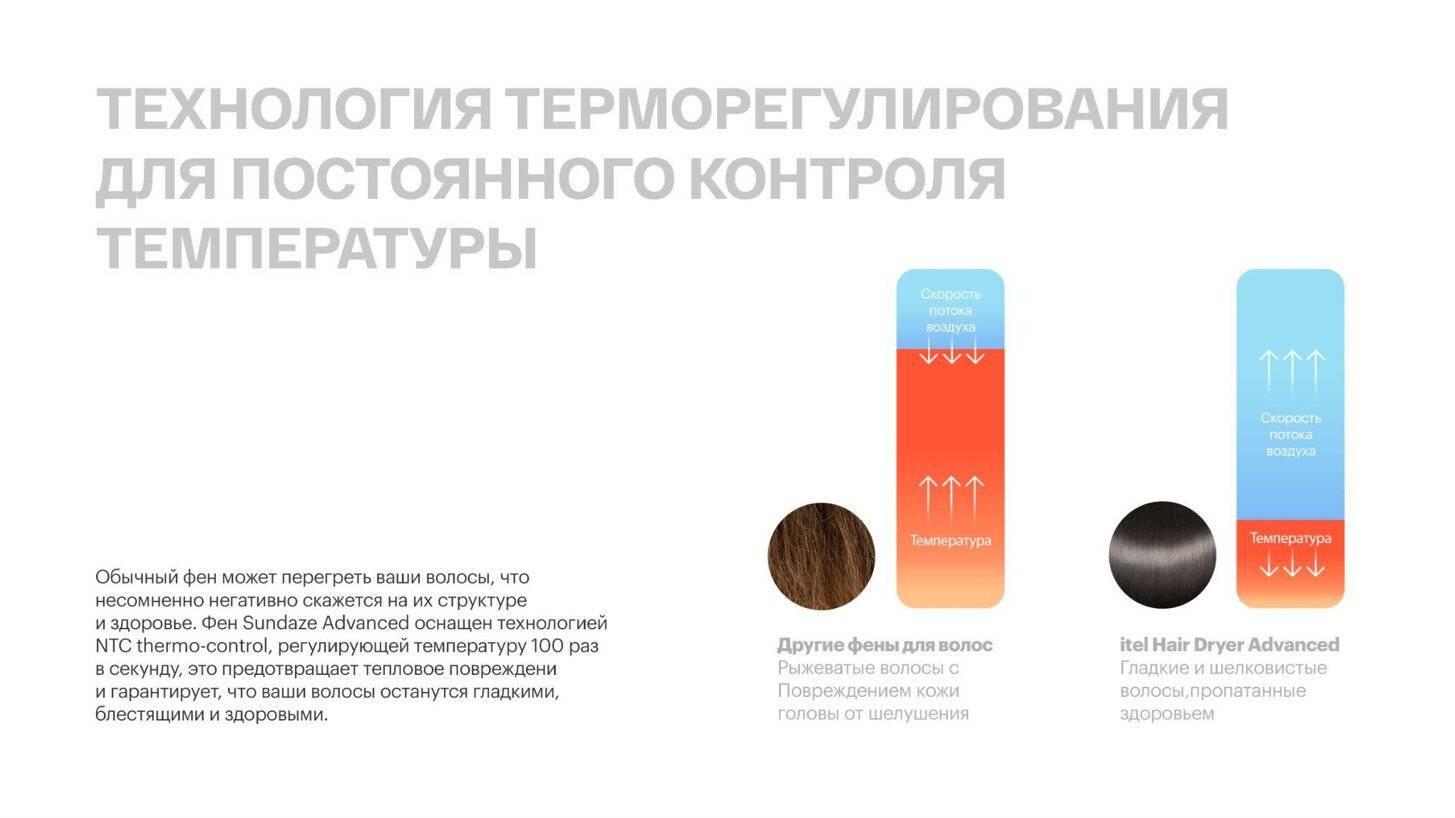 ТЕХНОЛОГИЯ ТЕРМОРЕГУЛИРОВАНИЯ ДЛЯ ПОСТОЯННОГО КОНТРОЛЯ ТЕМПЕРАТУРЫ

Обычный фен может перегреть ваши волосы, что несомненно негативно скажется на их структуре и здоровье. Фен Sundaze Advanced оснащен технологией NTC thermo-control, регулирующей температуру 100 раз в секунду, это предотвращает тепловое повреждени и гарантирует, что ваши волосы останутся гладкими, блестящими и здоровыми.

Скорость потока воздуха

Температура

Другие фены для волос
Рыжеватые волосы с Повреждением кожи головы от шелушения

Скорость потока воздуха

Температура

itel Hair Dryer Advanced
Гладкие и шелковистые волосы,пропатанные здоровьем